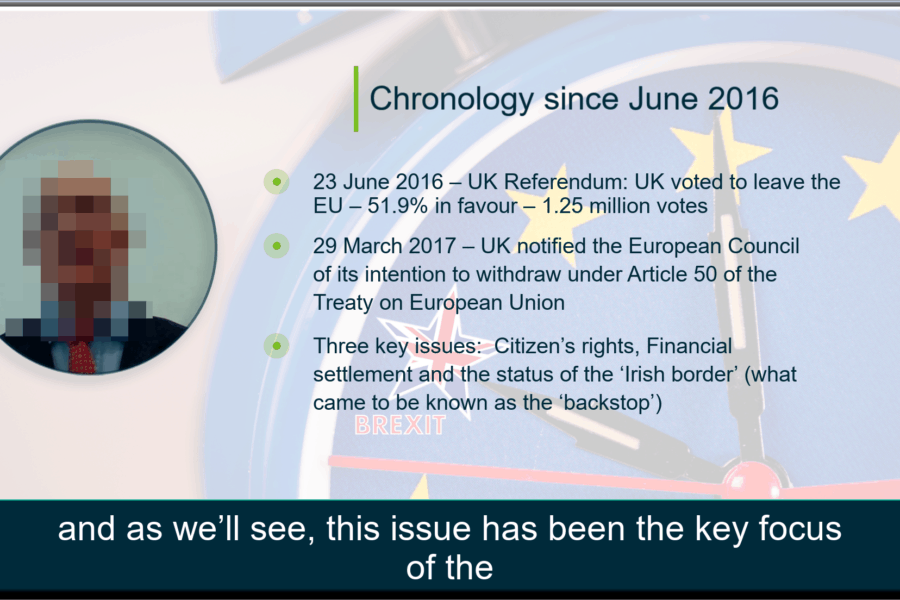 Chronology since June 2016

23 June 2016 – UK Referendum: UK voted to leave the EU – 51.9% in favour – 1.25 million votes

29 March 2017 – UK notified the European Council of its intention to withdraw under Article 50 of the Treaty on European Union

Three key issues: Citizen's rights, Financial settlement and the status of the 'Irish border' (what came to be known as the 'backstop')

BREXIT

and as we'll see, this issue has been the key focus of the